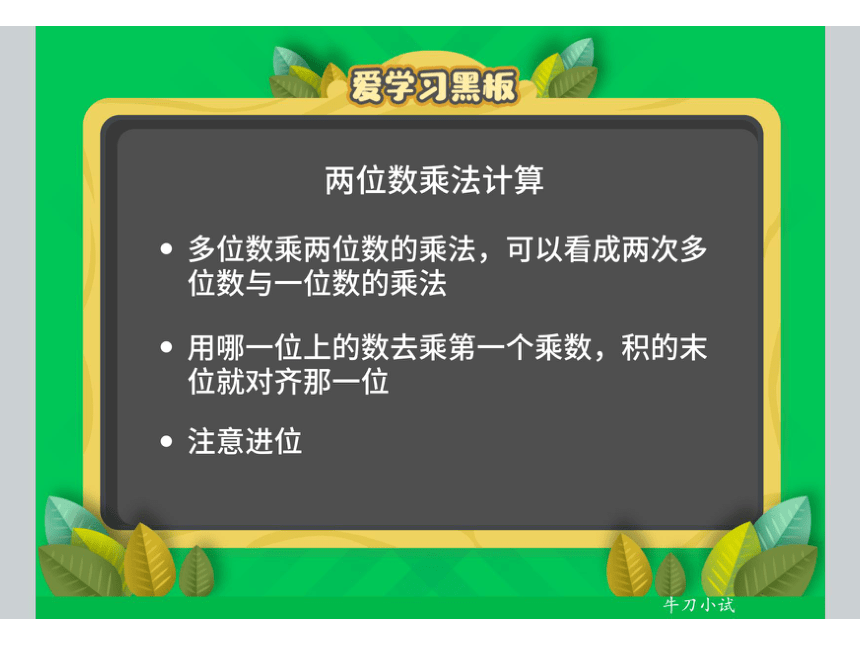 爱学习黑板

两位数乘法计算

• 多位数乘两位数的乘法，可以看成两次多位数与一位数的乘法

• 用哪一位上的数去乘第一个乘数，积的末位就对齐那一位

• 注意进位

牛刀小试